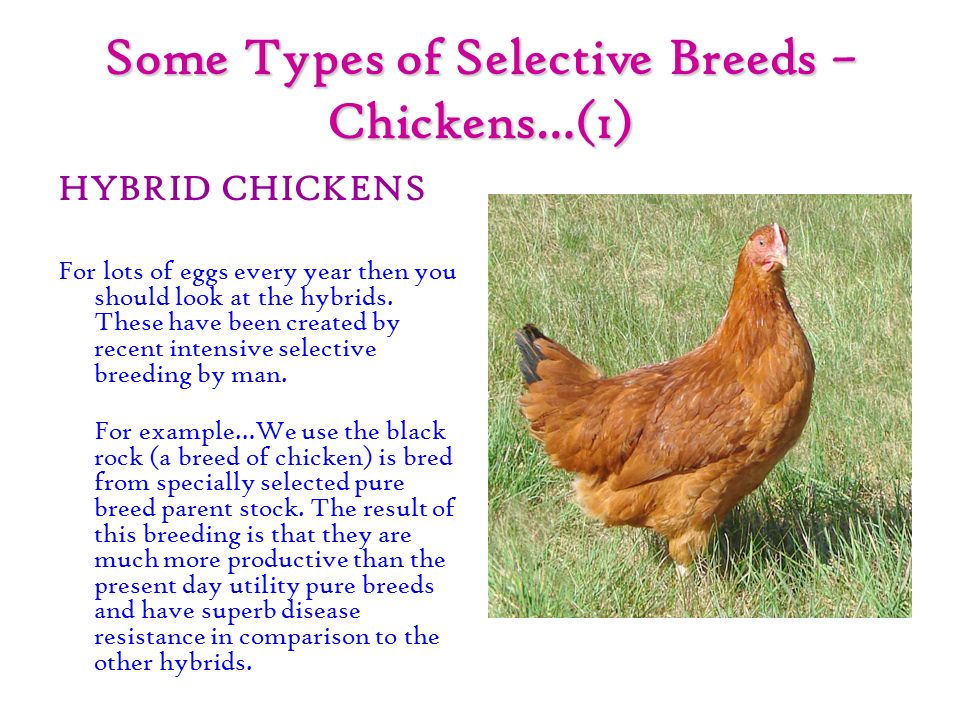 Some Types of Selective Breeds – Chickens…(1)

HYBRID CHICKENS

For lots of eggs every year then you should look at the hybrids. These have been created by recent intensive selective breeding by man.

For example…We use the black rock (a breed of chicken) is bred from specially selected pure breed parent stock. The result of this breeding is that they are much more productive than the present day utility pure breeds and have superb disease resistance in comparison to the other hybrids.